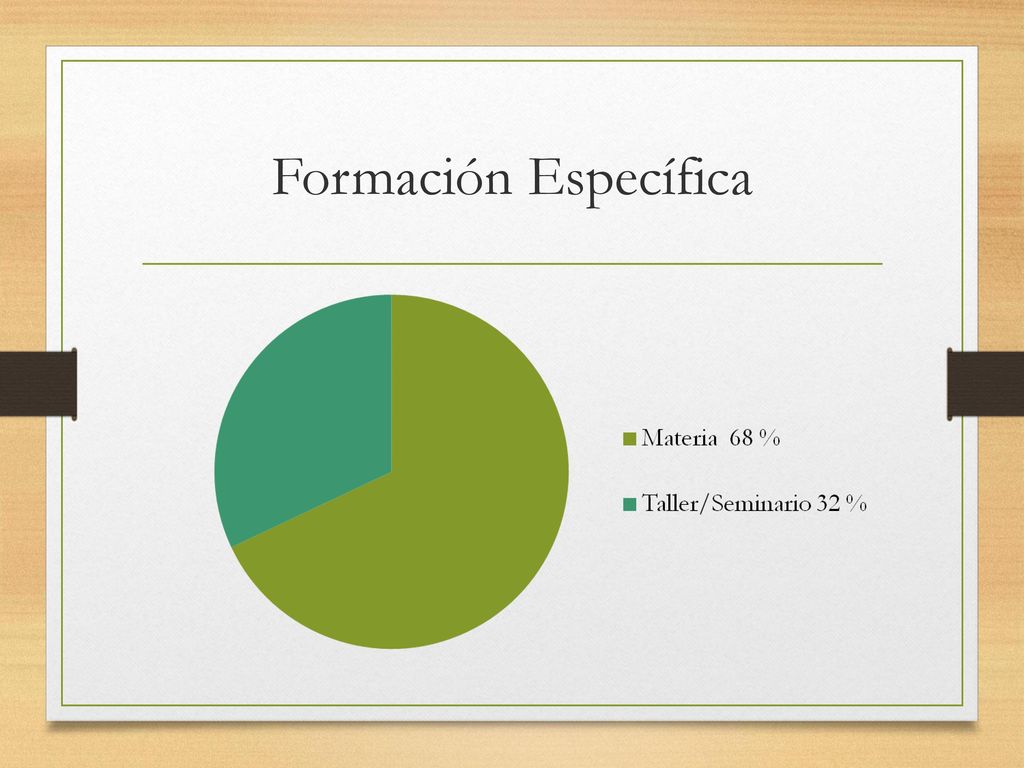 Formación Específica

Materia 68 %

Taller/Seminario 32 %